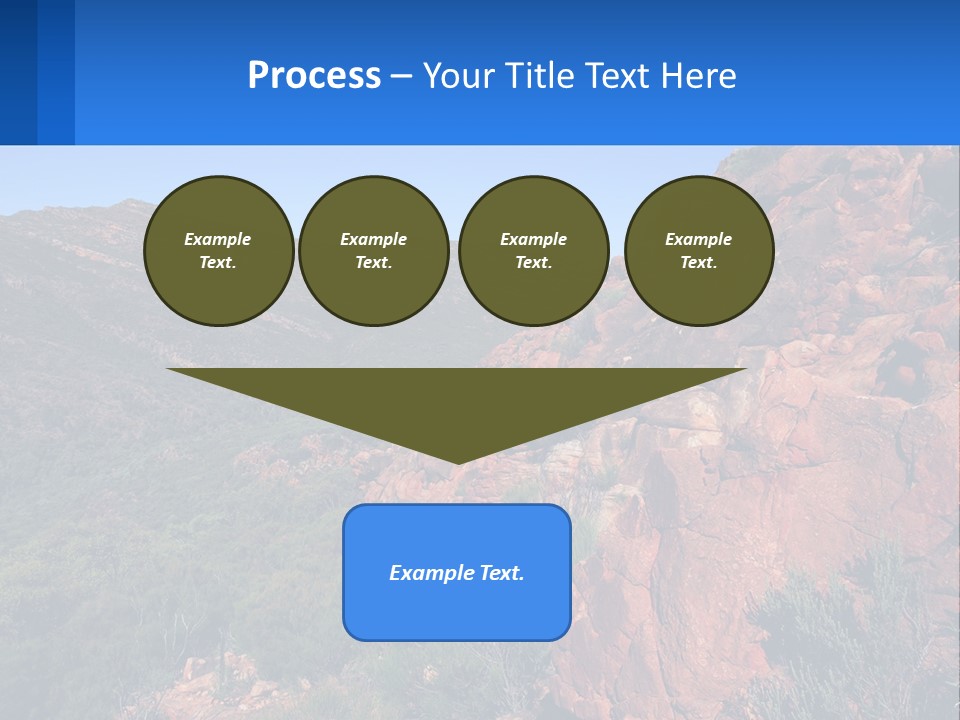 Process – Your Title Text Here

Example Text.

Example Text.

Example Text.

Example Text.

Example Text.